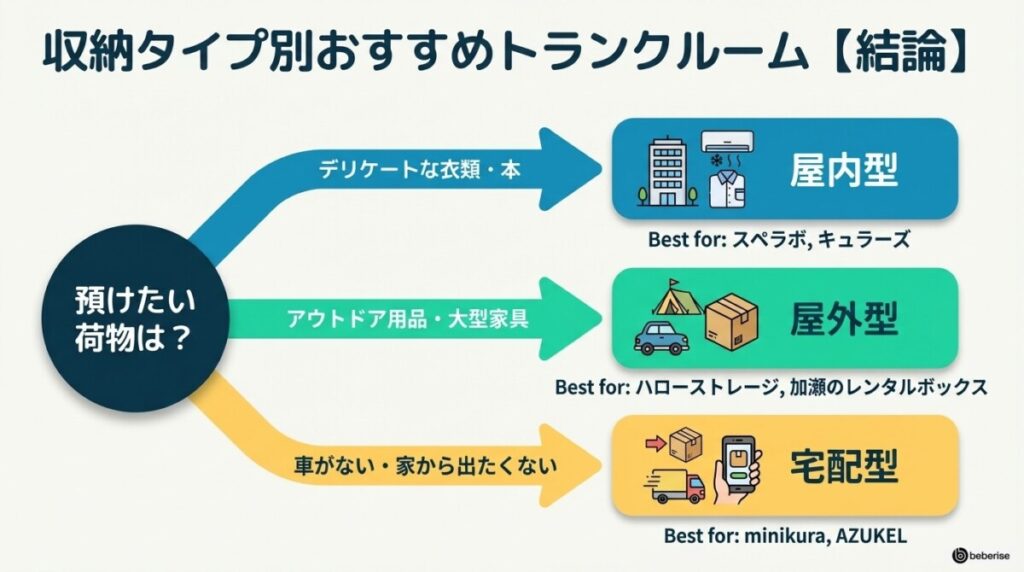 収納タイプ別おすすめトランクルーム【結論】

預けたい荷物は？

デリケートな衣類・本

屋内型

Best for: スペラボ, キュラーズ

アウトドア用品・大型家具

屋外型

Best for: ハローストレージ, 加瀬のレンタルボックス

車がない・家から出たくない

宅配型

Best for: minikura, AZUKEL

beberise